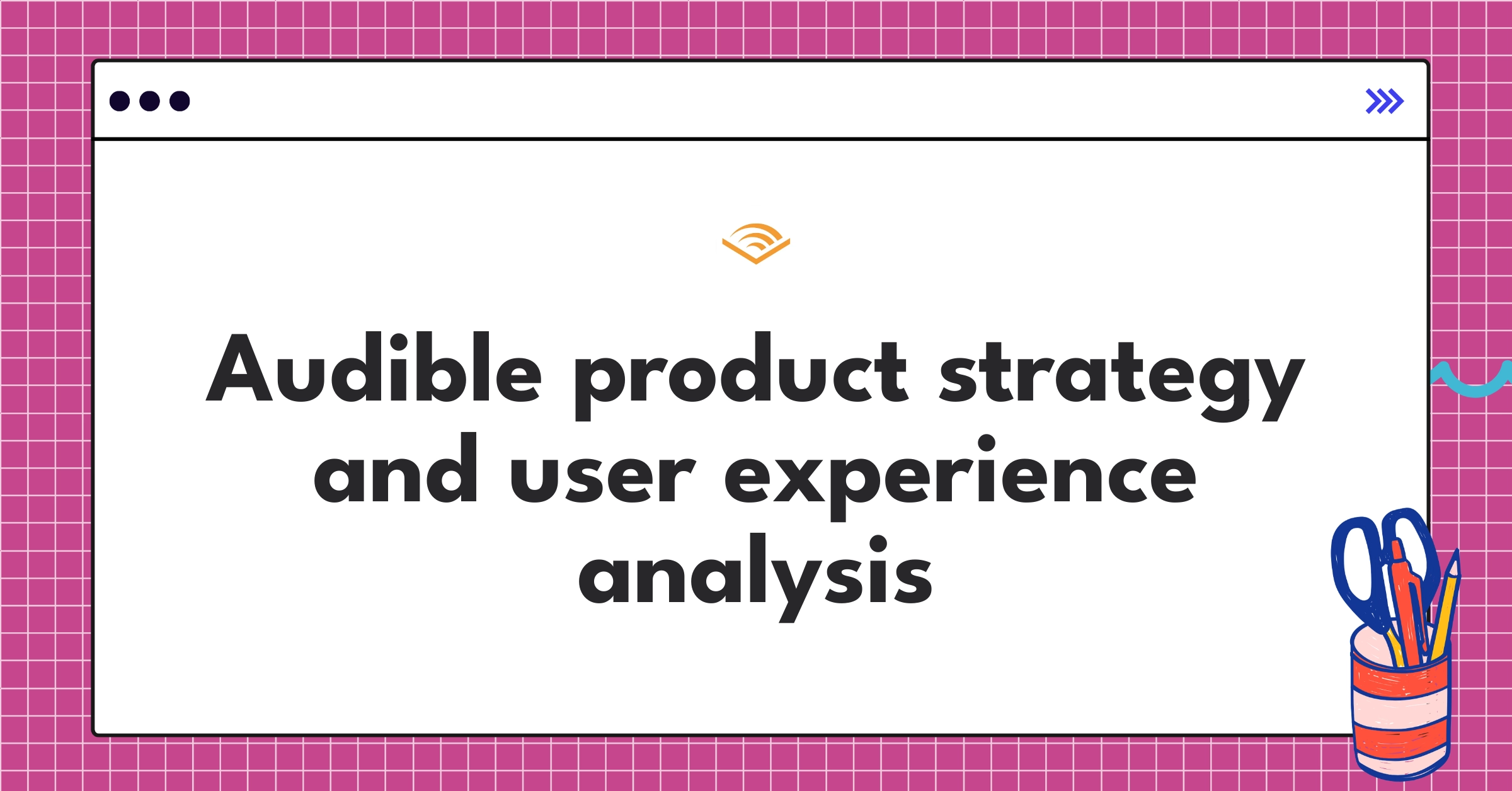 Audible product strategy and user experience analysis